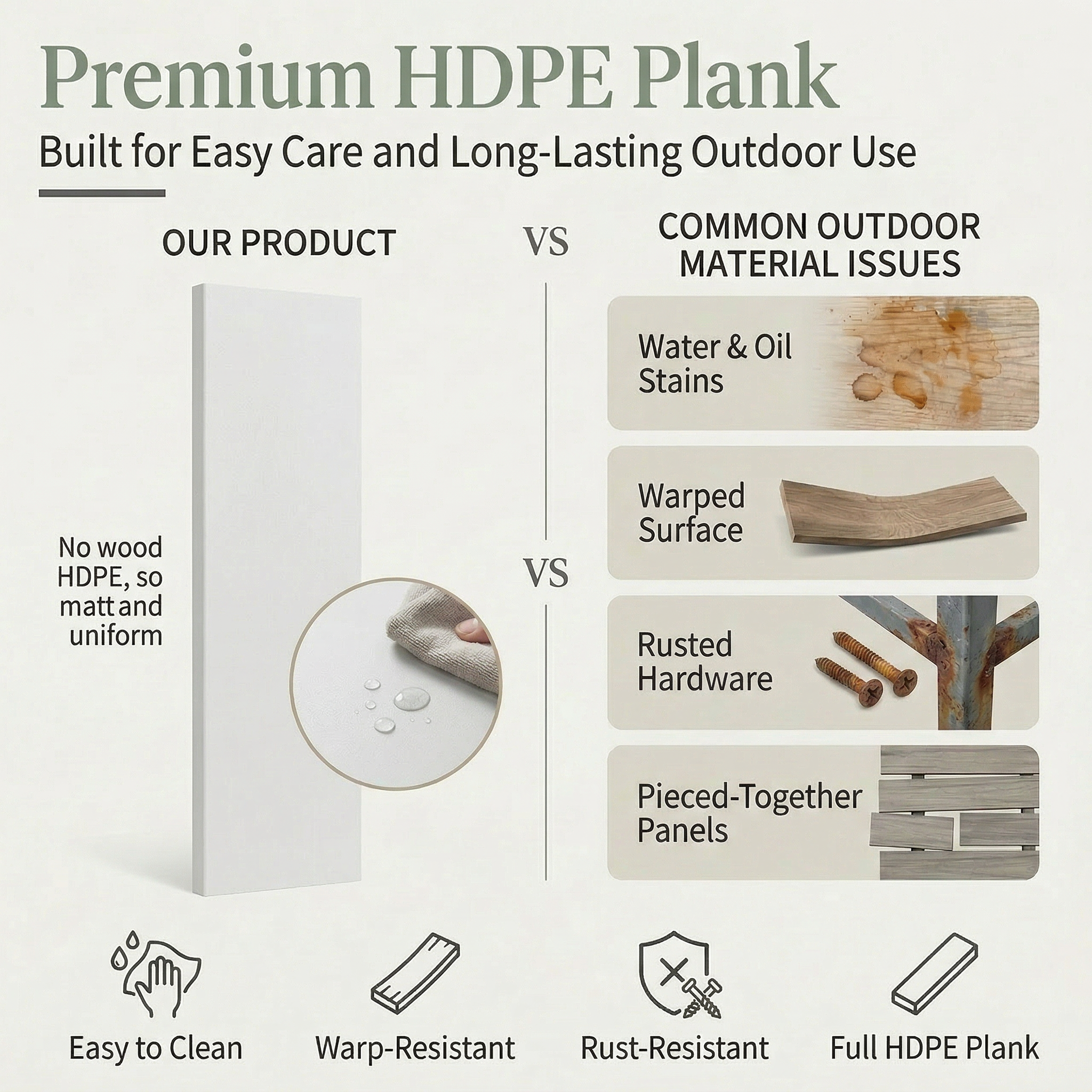 Premium HDPE Plank

Built for Easy Care and Long-Lasting Outdoor Use

OUR PRODUCT

VS

COMMON OUTDOOR MATERIAL ISSUES

No wood HDPE, so matt and uniform

VS

Water & Oil Stains

Warped Surface

Rusted Hardware

Pieced-Together Panels

Easy to Clean

Warp-Resistant

Rust-Resistant

Full HDPE Plank